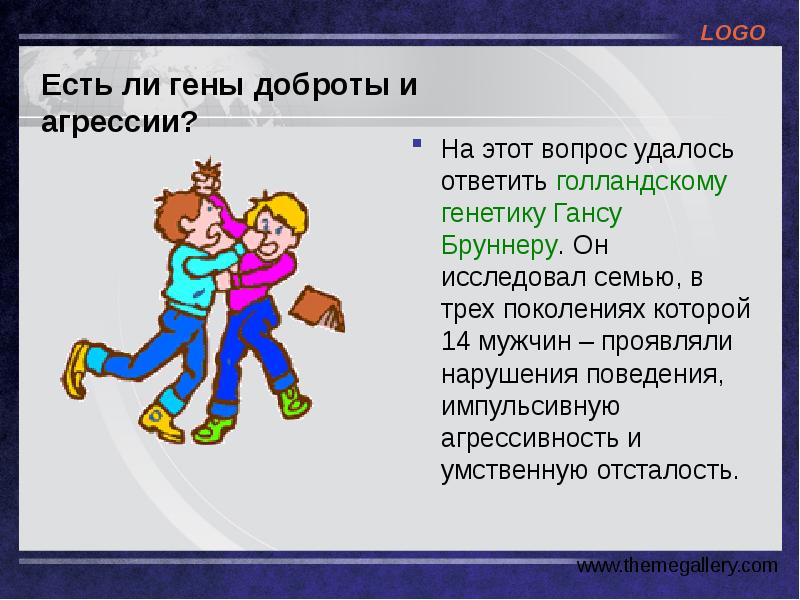 LOGO

Есть ли гены доброты и агрессии?

На этот вопрос удалось ответить голландскому генетику Гансу Бруннеру. Он исследовал семью, в трех поколениях которой 14 мужчин – проявляли нарушения поведения, импульсивную агрессивность и умственную отсталость.

www.themegallery.com